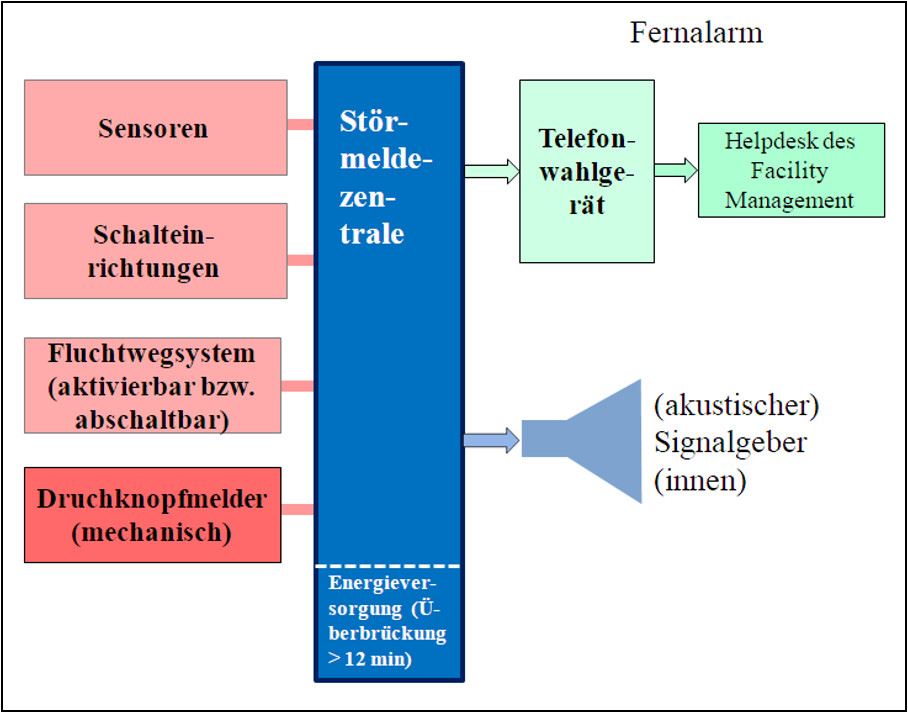 Fernalarm

Sensoren

Schalteinrichtungen

Fluchtwegsystem (aktivierbar bzw. abschaltbar)

Druchknopfmelder (mechanisch)

Störmeldezentrale

Energieversorgung (Überbrückung > 12 min)

Telefonwahlgerät

Helpdesk des Facility Management

(akustischer) Signalgeber (innen)